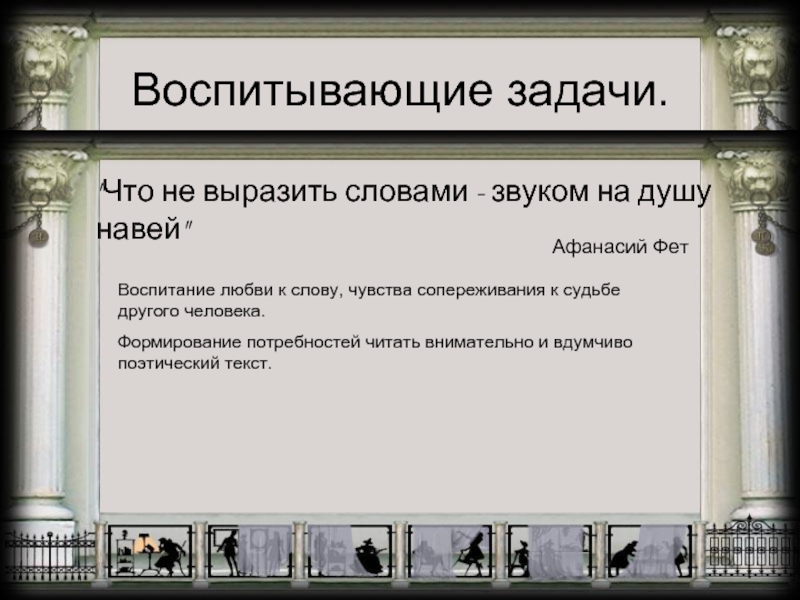 Воспитывающие задачи.

"Что не выразить словами - звуком на душу навей"

Афанасий Фет

Воспитание любви к слову, чувства сопереживания к судьбе другого человека.

Формирование потребностей читать внимательно и вдумчиво поэтический текст.